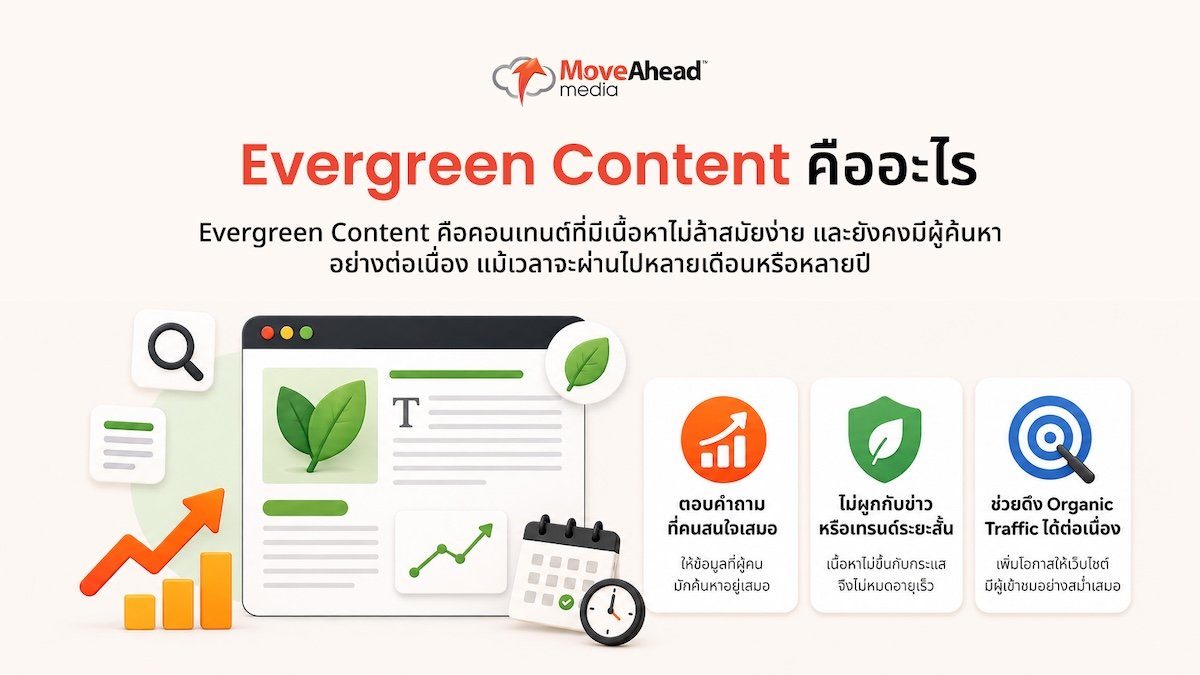 MoveAhead™ media

Evergreen Content คืออะไร

Evergreen Content คือคอนเทนต์ที่มีเนื้อหาไม่ล้าสมัยง่าย และยังคงมีผู้ค้นหาอย่างต่อเนื่อง แม้เวลาจะผ่านไปหลายเดือนหรือหลายปี

T

ตอบคำถามที่คนสนใจเสมอ

ให้ข้อมูลที่ผู้คนมักค้นหาอยู่เสมอ

ไม่ผูกกับข่าวหรือเทรนด์ระยะสั้น

เนื้อหาไม่ขึ้นกับกระแส จึงไม่หมดอายุเร็ว

ช่วยดึง Organic Traffic ได้ต่อเนื่อง

เพิ่มโอกาสให้เว็บไซต์มีผู้เข้าชมอย่างสม่ำเสมอ